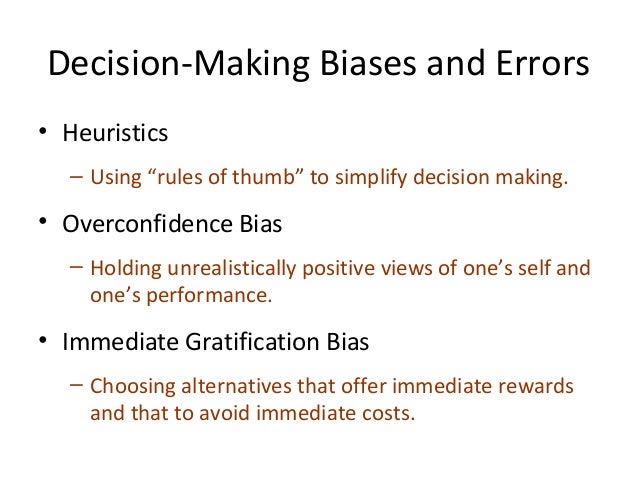 Decision-Making Biases and Errors

• Heuristics

– Using “rules of thumb” to simplify decision making.

• Overconfidence Bias

– Holding unrealistically positive views of one’s self and one’s performance.

• Immediate Gratification Bias

– Choosing alternatives that offer immediate rewards and that to avoid immediate costs.